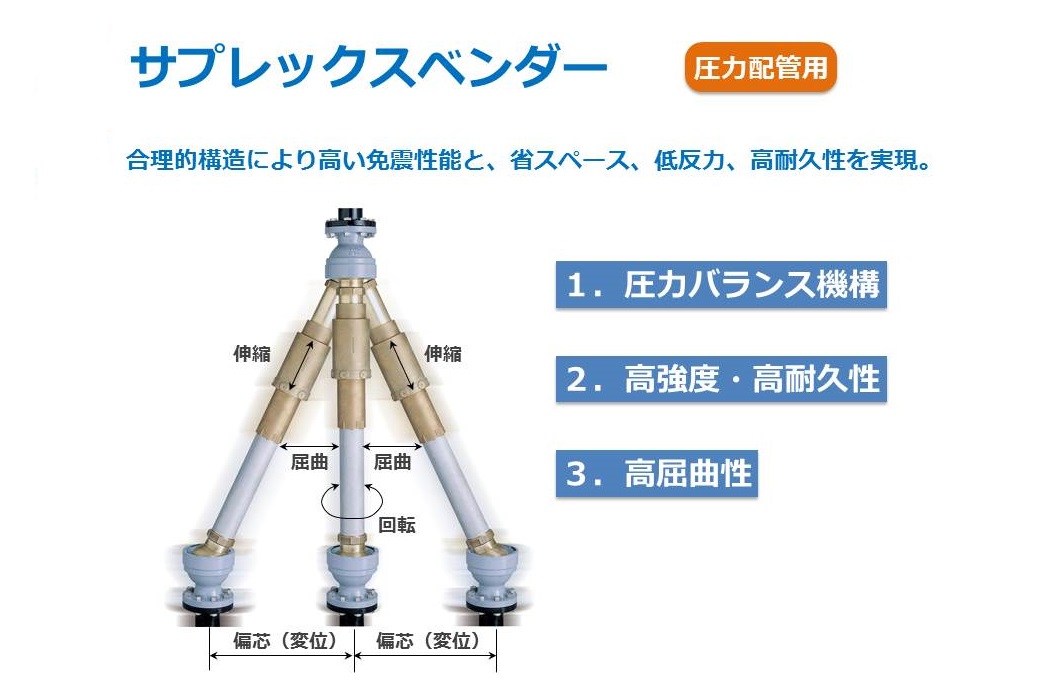 サプレックスベンダー

圧力配管用

合理的構造により高い免震性能と、省スペース、低反力、高耐久性を実現。

伸縮

伸縮

屈曲

屈曲

回転

偏芯（変位）

偏芯（変位）

1．圧力バランス機構

2．高強度・高耐久性

3．高屈曲性